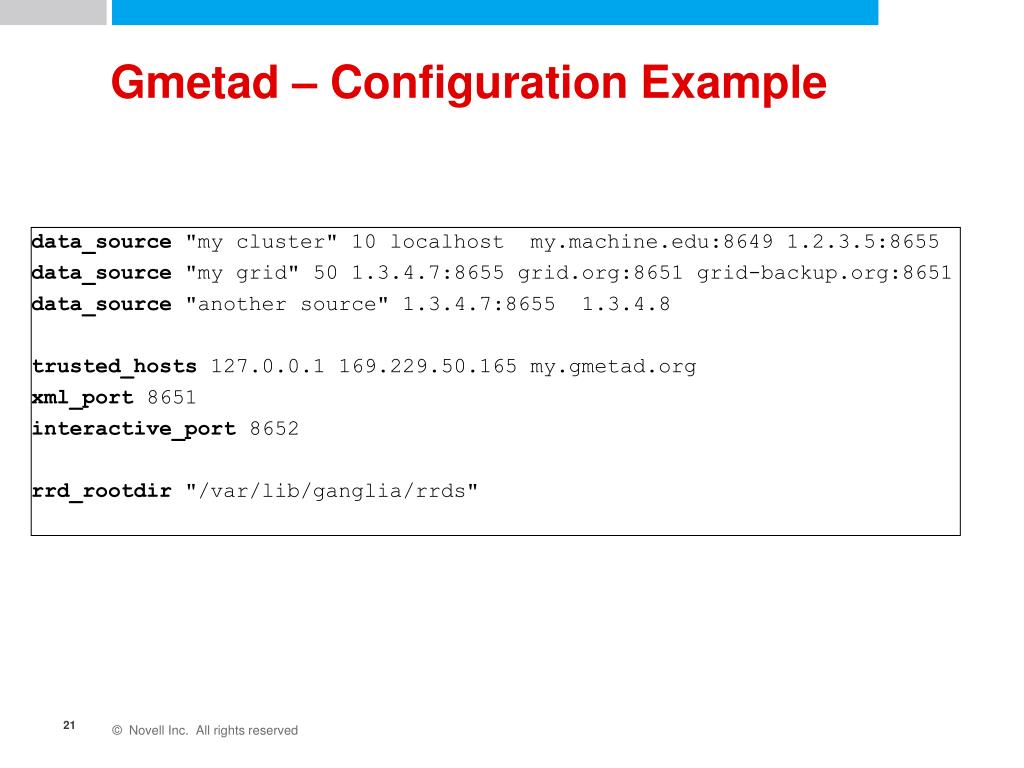 Gmetad – Configuration Example

data_source "my cluster" 10 localhost  my.machine.edu:8649 1.2.3.5:8655
data_source "my grid" 50 1.3.4.7:8655 grid.org:8651 grid-backup.org:8651
data_source "another source" 1.3.4.7:8655  1.3.4.8

trusted_hosts 127.0.0.1 169.229.50.165 my.gmetad.org
xml_port 8651
interactive_port 8652

rrd_rootdir "/var/lib/ganglia/rrds"

21

© Novell Inc.  All rights reserved